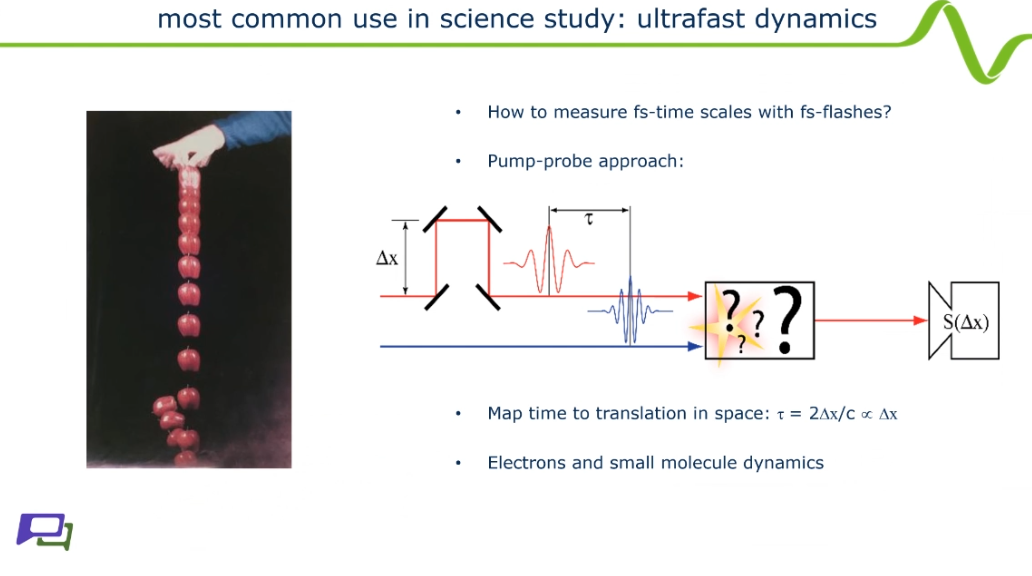 most common use in science study: ultrafast dynamics

• How to measure fs-time scales with fs-flashes?

• Pump-probe approach:

$\Delta x$

$\tau$

? ? ? ?

$S(\Delta x)$

• Map time to translation in space: $\tau = 2\Delta x/c \propto \Delta x$

• Electrons and small molecule dynamics